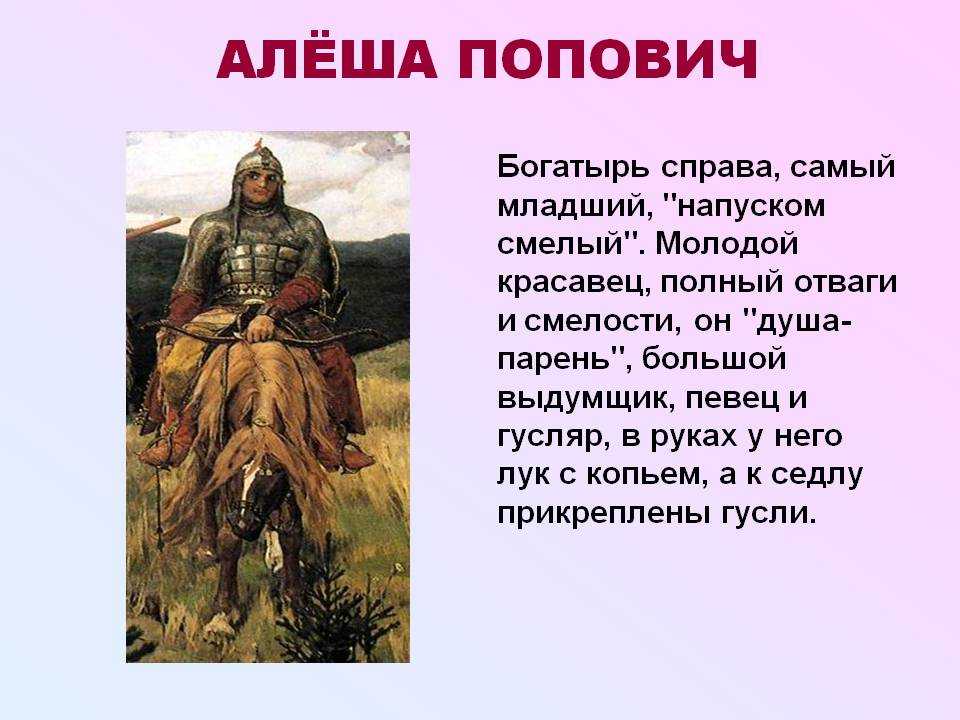 АЛЁША ПОПОВИЧ

Богатырь справа, самый младший, "напуском смелый". Молодой красавец, полный отваги и смелости, он "душа-парень", большой выдумщик, певец и гусляр, в руках у него лук с копьем, а к седлу прикреплены гусли.